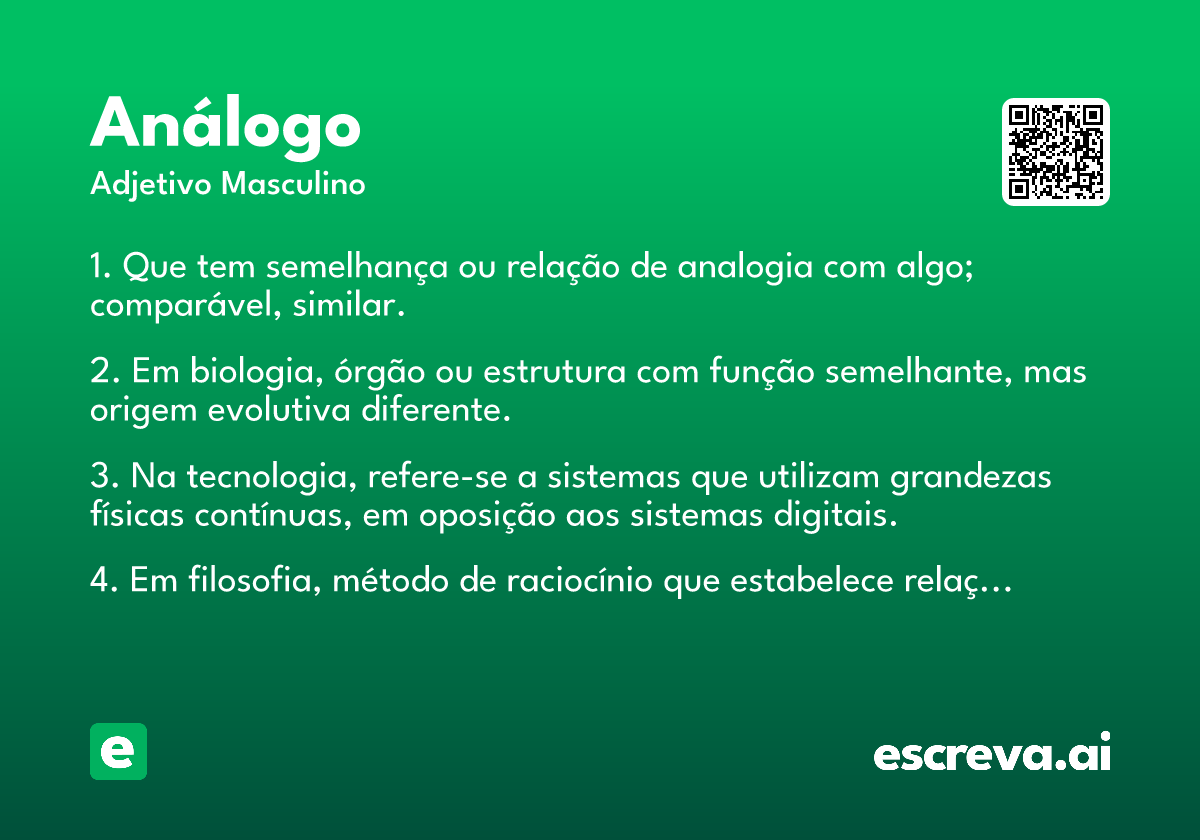 Análogo
Adjetivo Masculino

1. Que tem semelhança ou relação de analogia com algo; comparável, similar.

2. Em biologia, órgão ou estrutura com função semelhante, mas origem evolutiva diferente.

3. Na tecnologia, refere-se a sistemas que utilizam grandezas físicas contínuas, em oposição aos sistemas digitais.

4. Em filosofia, método de raciocínio que estabelece relaç…

e

escreva.ai